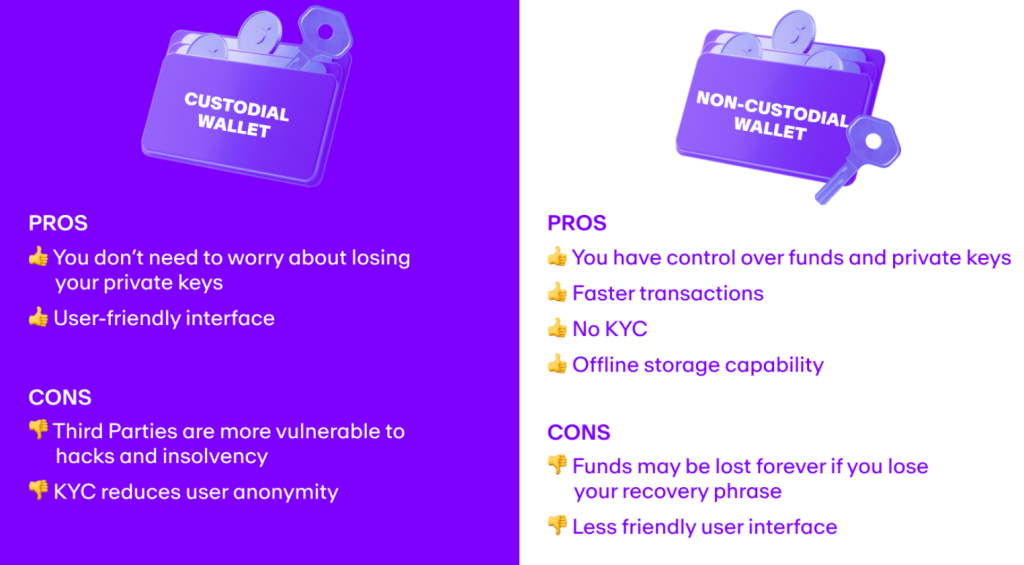 CUSTODIAL WALLET

PROS

👍 You don't need to worry about losing your private keys

👍 User-friendly interface

CONS

👎 Third Parties are more vulnerable to hacks and insolvency

👎 KYC reduces user anonymity

NON-CUSTODIAL WALLET

PROS

👍 You have control over funds and private keys

👍 Faster transactions

👍 No KYC

👍 Offline storage capability

CONS

👎 Funds may be lost forever if you lose your recovery phrase

👎 Less friendly user interface